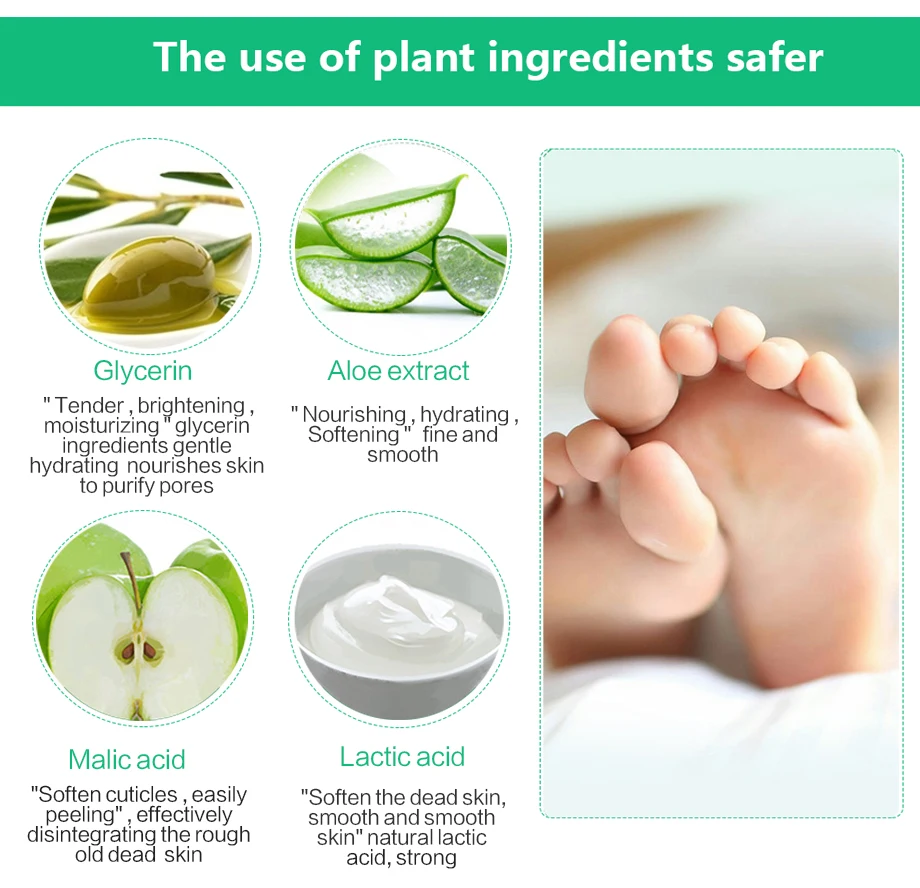 The use of plant ingredients safer

Glycerin

" Tender , brightening , moisturizing " glycerin ingredients gentle hydrating nourishes skin to purify pores

Aloe extract

" Nourishing , hydrating , Softening " fine and smooth

Malic acid

"Soften cuticles , easily peeling" , effectively disintegrating the rough old dead skin

Lactic acid

"Soften the dead skin, smooth and smooth skin" natural lactic acid, strong